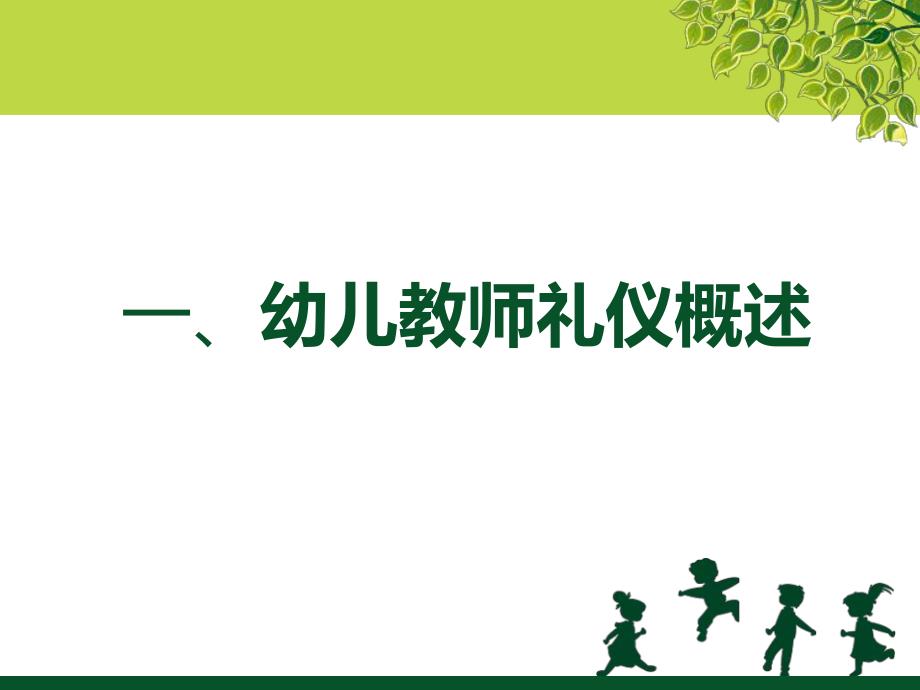 一、幼儿教师礼仪概述